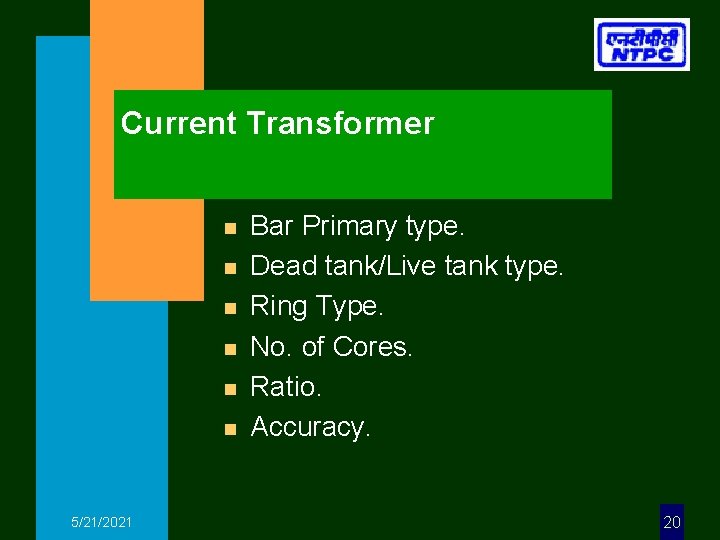 एनटीपीसी
NTPC

Current Transformer

- Bar Primary type.
- Dead tank/Live tank type.
- Ring Type.
- No. of Cores.
- Ratio.
- Accuracy.

5/21/2021

20